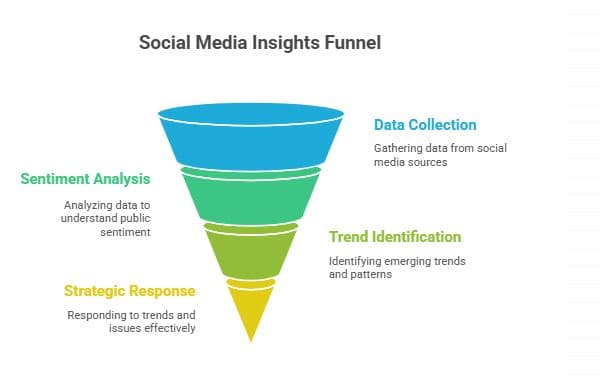 Social Media Insights Funnel

Data Collection

Gathering data from social media sources

Sentiment Analysis

Analyzing data to understand public sentiment

Trend Identification

Identifying emerging trends and patterns

Strategic Response

Responding to trends and issues effectively